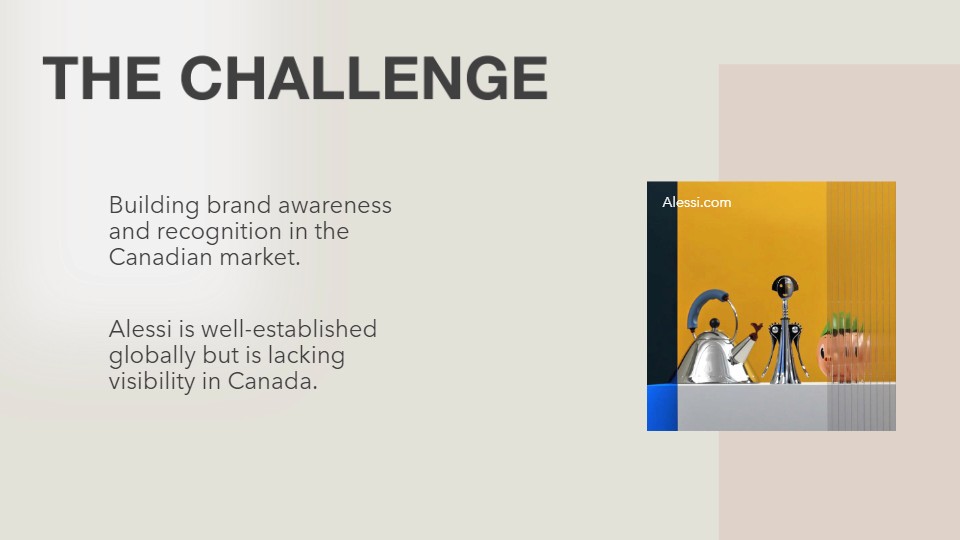 THE CHALLENGE

Building brand awareness and recognition in the Canadian market.

Alessi is well-established globally but is lacking visibility in Canada.

Alessi.com